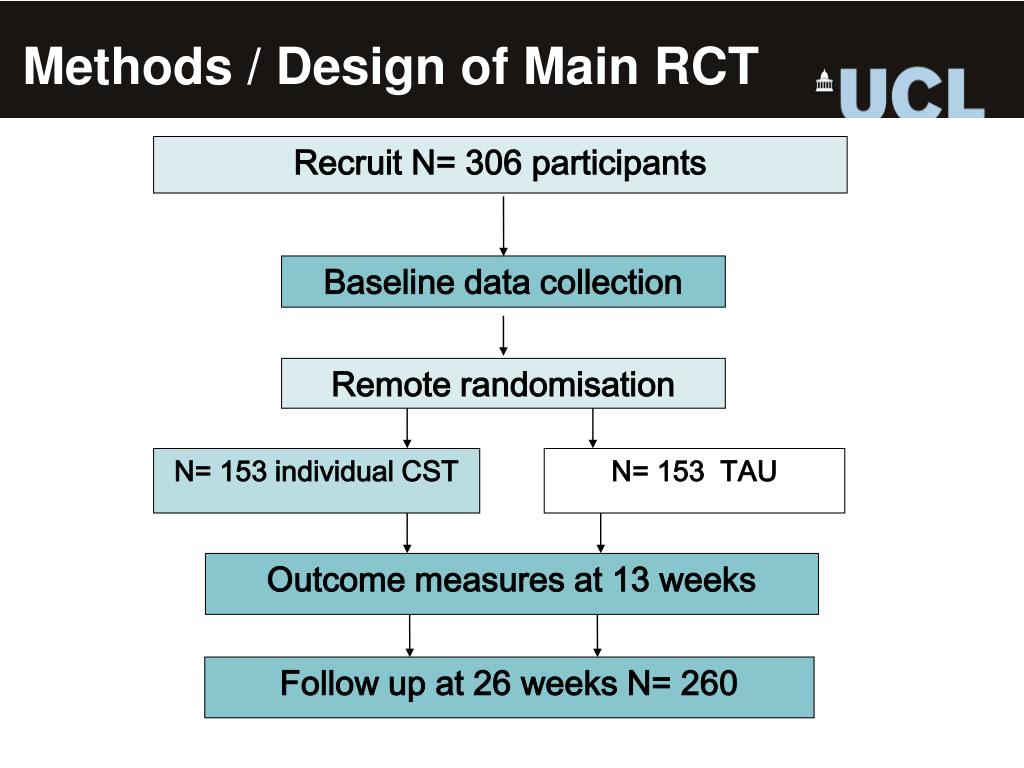 Methods / Design of Main RCT

UCL

Recruit N= 306 participants

Baseline data collection

Remote randomisation

N= 153 individual CST

N= 153 TAU

Outcome measures at 13 weeks

Follow up at 26 weeks N= 260